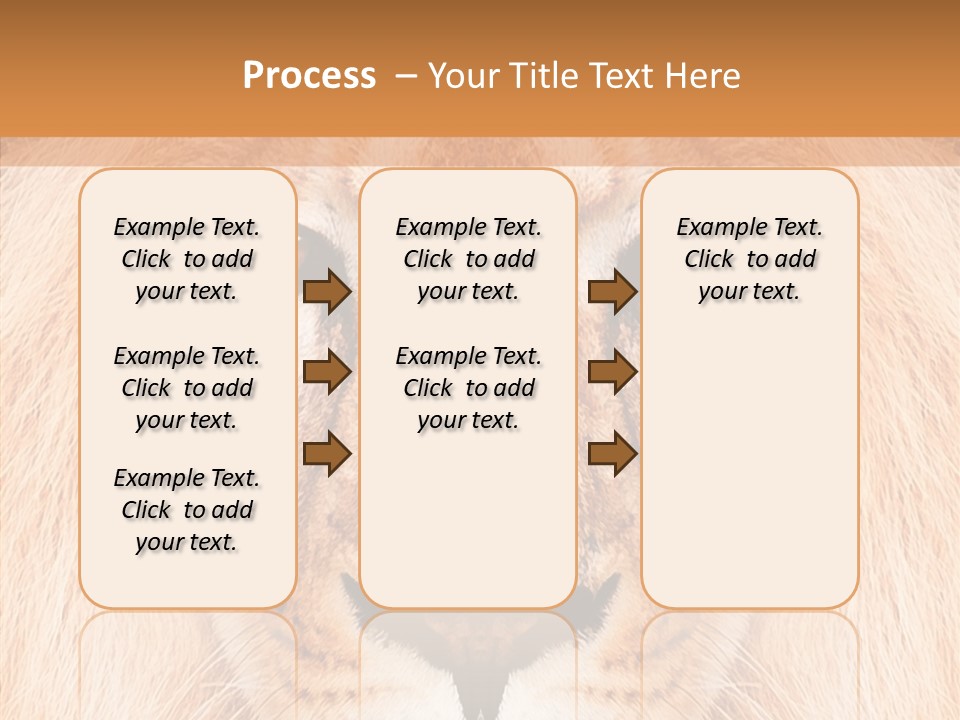 Process – Your Title Text Here

Example Text. Click to add your text.

Example Text. Click to add your text.

Example Text. Click to add your text.

Example Text. Click to add your text.

Example Text. Click to add your text.

Example Text. Click to add your text.